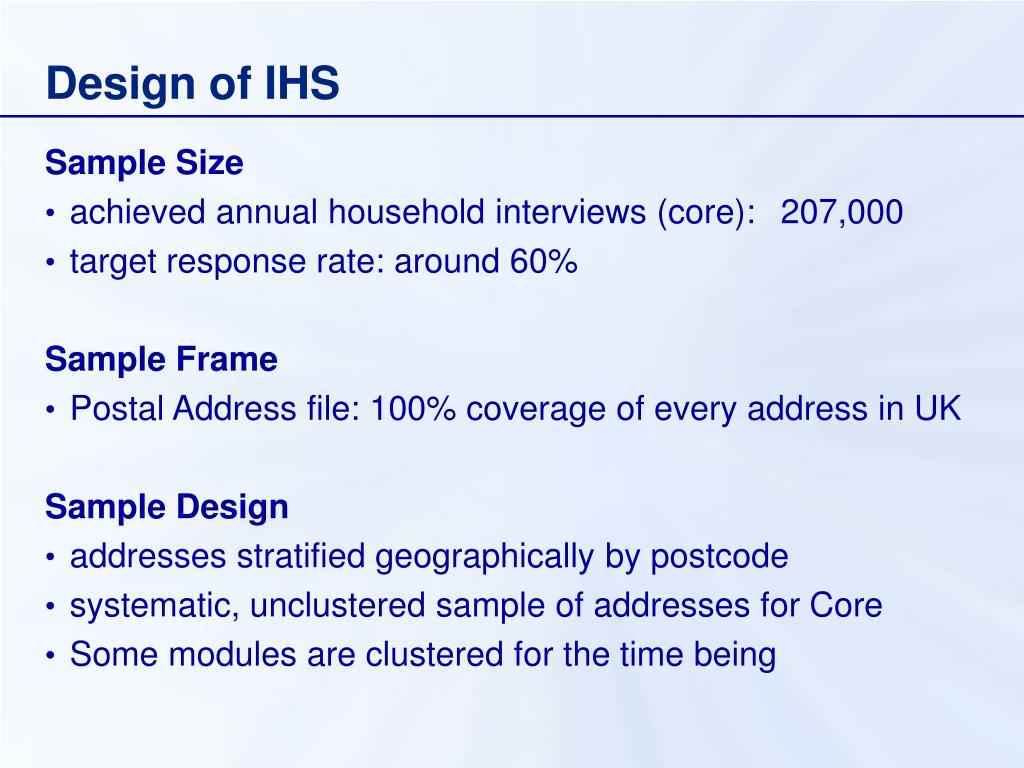 Design of IHS

Sample Size
• achieved annual household interviews (core): 207,000
• target response rate: around 60%

Sample Frame
• Postal Address file: 100% coverage of every address in UK

Sample Design
• addresses stratified geographically by postcode
• systematic, unclustered sample of addresses for Core
• Some modules are clustered for the time being